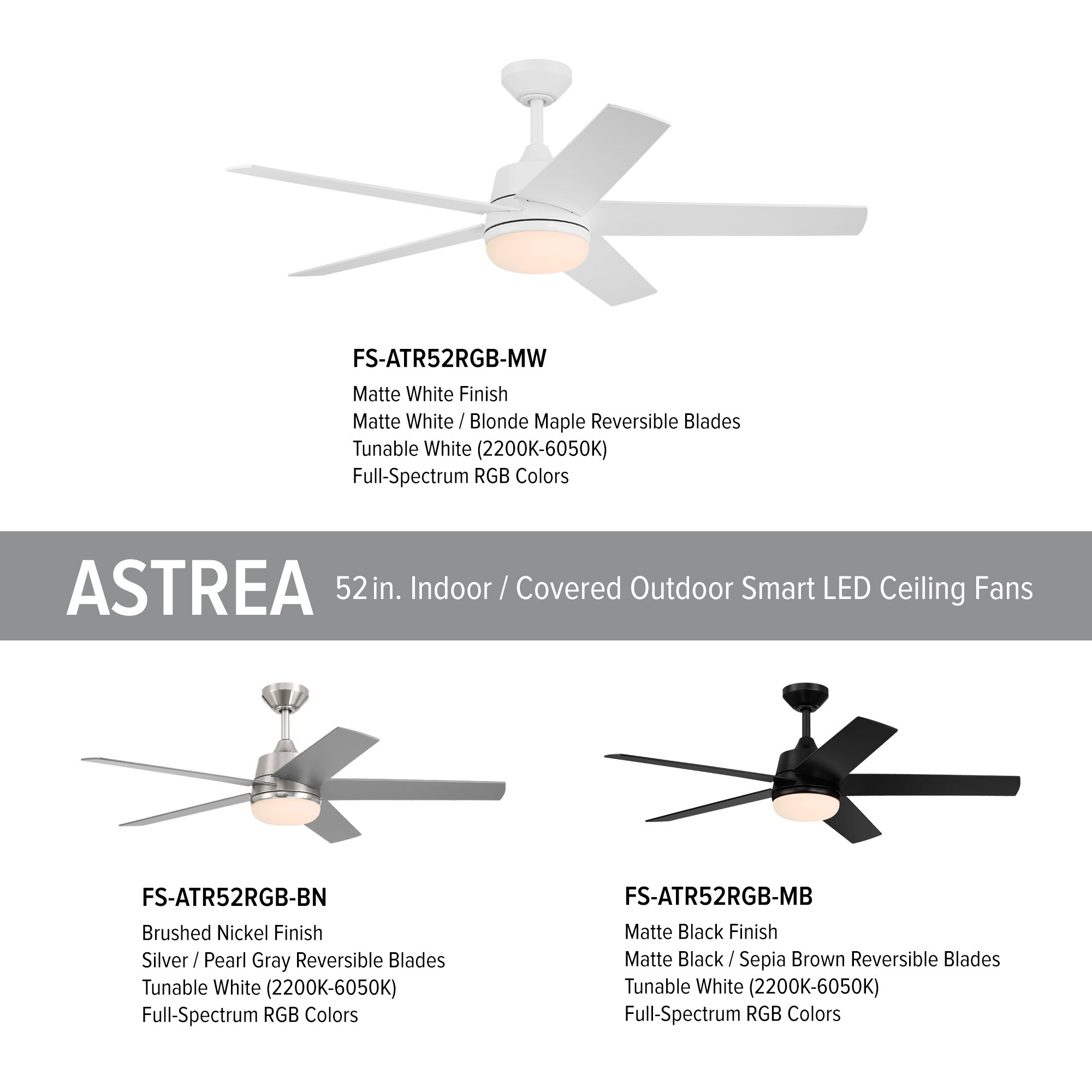 FS-ATR52RGB-MW
Matte White Finish
Matte White / Blonde Maple Reversible Blades
Tunable White (2200K-6050K)
Full-Spectrum RGB Colors

ASTREA 52 in. Indoor / Covered Outdoor Smart LED Ceiling Fans

FS-ATR52RGB-BN
Brushed Nickel Finish
Silver / Pearl Gray Reversible Blades
Tunable White (2200K-6050K)
Full-Spectrum RGB Colors

FS-ATR52RGB-MB
Matte Black Finish
Matte Black / Sepia Brown Reversible Blades
Tunable White (2200K-6050K)
Full-Spectrum RGB Colors